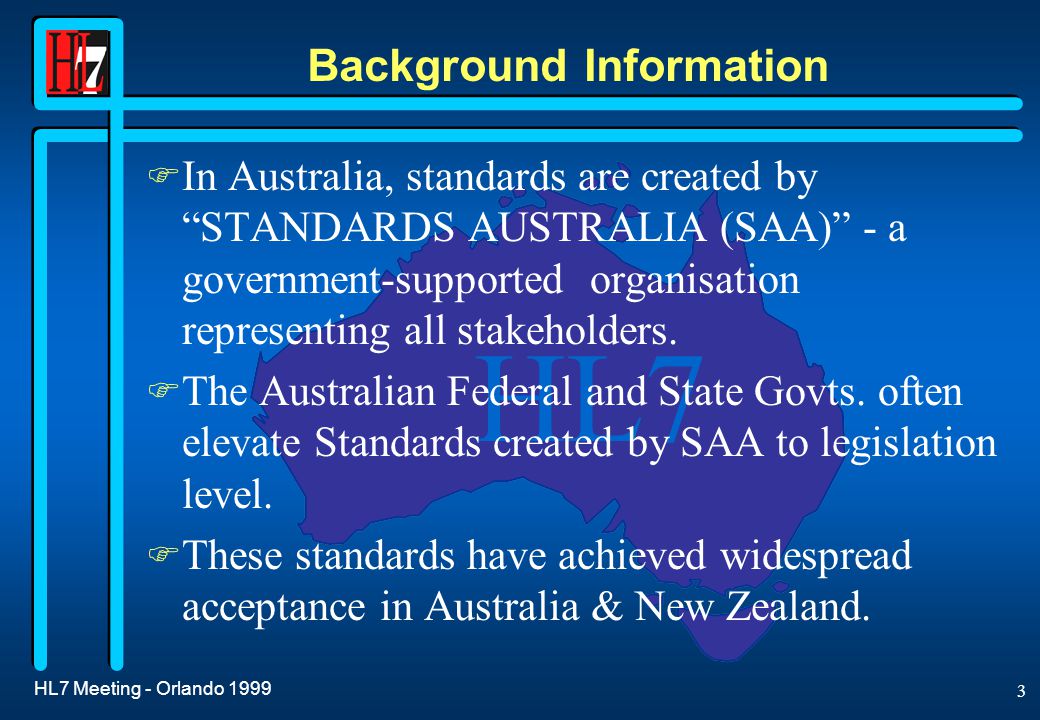 HL7

Background Information

In Australia, standards are created by “STANDARDS AUSTRALIA (SAA)” - a government-supported organisation representing all stakeholders.

The Australian Federal and State Govts. often elevate Standards created by SAA to legislation level.

These standards have achieved widespread acceptance in Australia & New Zealand.

HL7

HL7 Meeting - Orlando 1999

3